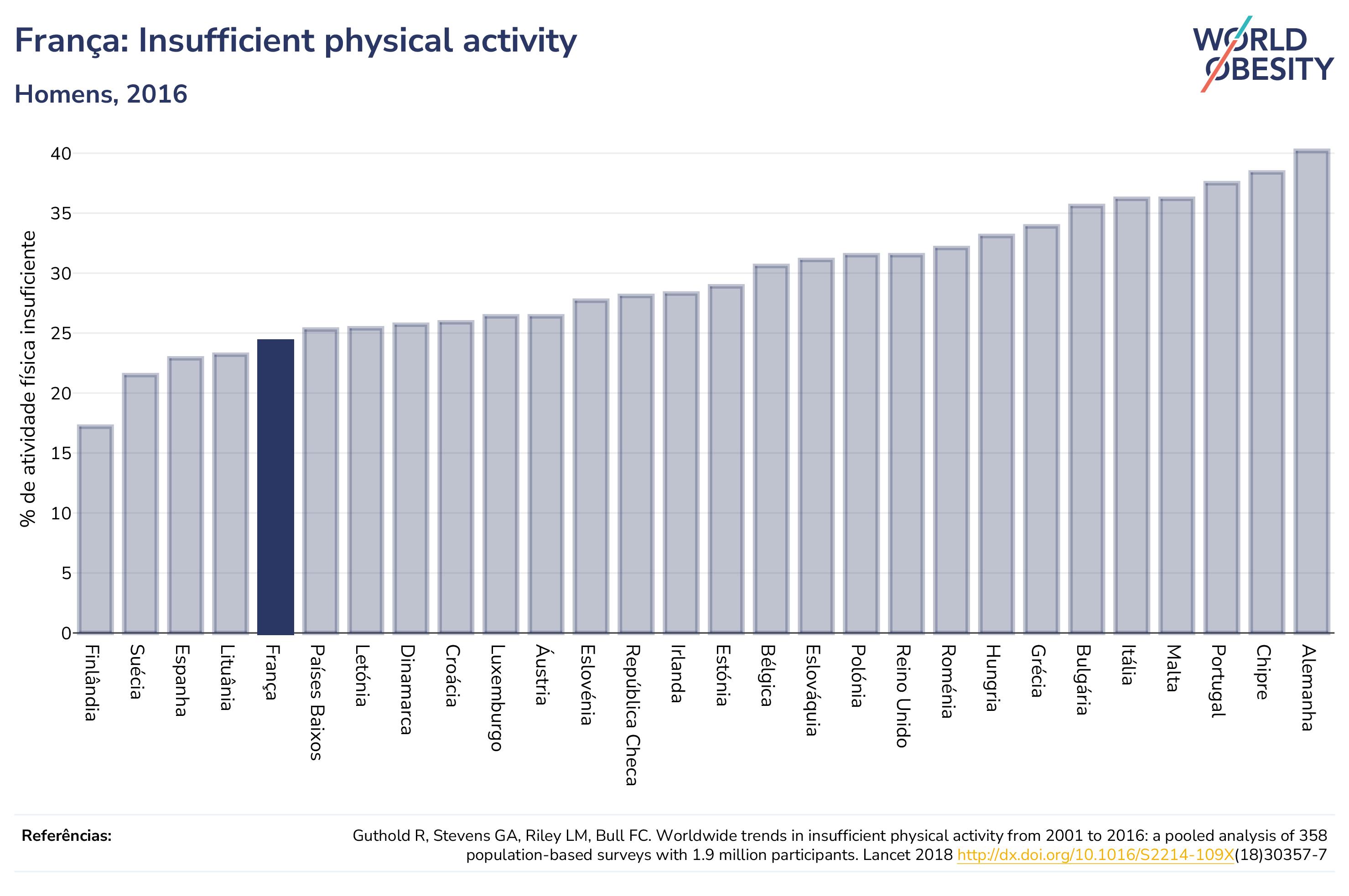 França: Insufficient physical activity

Homens, 2016

WORLD OBESITY

% de atividade física insuficiente

40
35
30
25
20
15
10
5
0

Finlândia
Suécia
Espanha
Lituânia
França
Países Baixos
Letónia
Dinamarca
Croácia
Luxemburgo
Áustria
Eslovénia
República Checa
Irlanda
Estónia
Bélgica
Eslováquia
Polónia
Reino Unido
Roménia
Hungria
Grécia
Bulgária
Itália
Malta
Portugal
Chipre
Alemanha

Referências:

Guthold R, Stevens GA, Riley LM, Bull FC. Worldwide trends in insufficient physical activity from 2001 to 2016: a pooled analysis of 358 population-based surveys with 1.9 million participants. Lancet 2018 http://dx.doi.org/10.1016/S2214-109X(18)30357-7